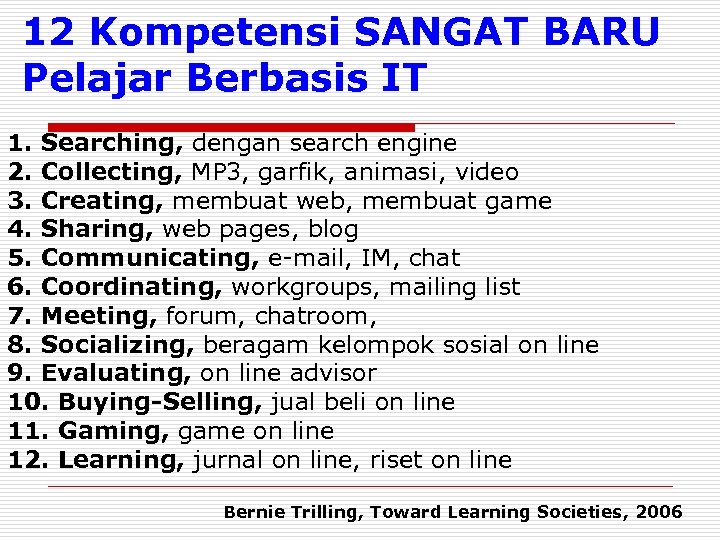 12 Kompetensi SANGAT BARU Pelajar Berbasis IT

1. Searching, dengan search engine
2. Collecting, MP3, garfik, animasi, video
3. Creating, membuat web, membuat game
4. Sharing, web pages, blog
5. Communicating, e-mail, IM, chat
6. Coordinating, workgroups, mailing list
7. Meeting, forum, chatroom,
8. Socializing, beragam kelompok sosial on line
9. Evaluating, on line advisor
10. Buying-Selling, jual beli on line
11. Gaming, game on line
12. Learning, jurnal on line, riset on line

Bernie Trilling, Toward Learning Societies, 2006